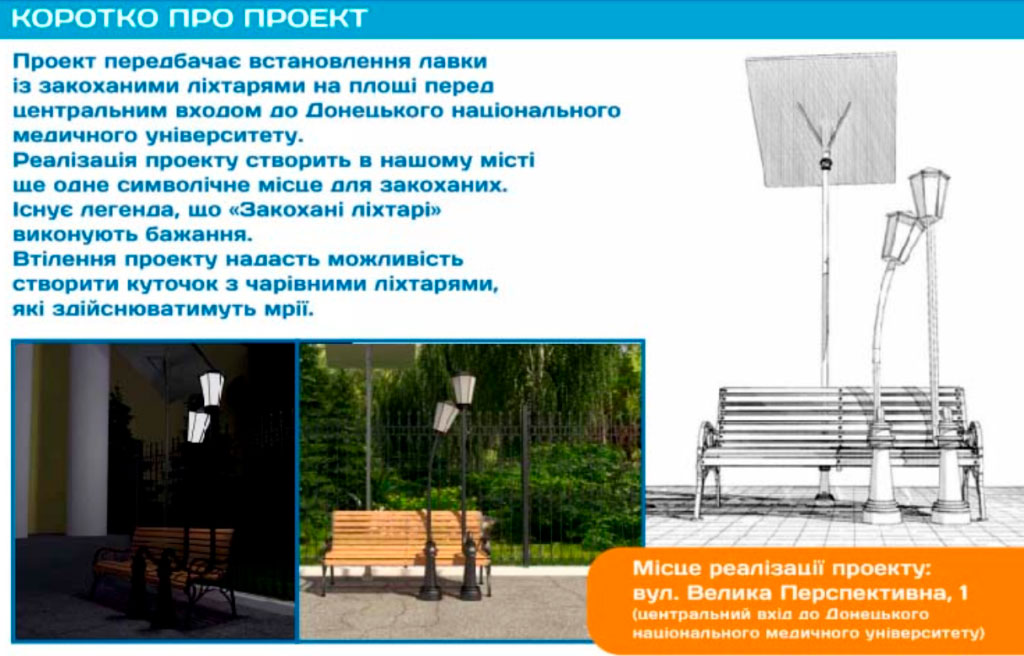 КОРОТКО ПРО ПРОЕКТ

Проект передбачає встановлення лавки із закоханими ліхтарями на площі перед центральним входом до Донецького національного медичного університету.
Реалізація проекту створить в нашому місті ще одне символічне місце для закоханих.
Існує легенда, що «Закохані ліхтарі» виконують бажання.
Втілення проекту надасть можливість створити куточок з чарівними ліхтарями, які здійснюватимуть мрії.

Місце реалізації проекту:
вул. Велика Перспективна, 1
(центральний вхід до Донецького національного медичного університету)